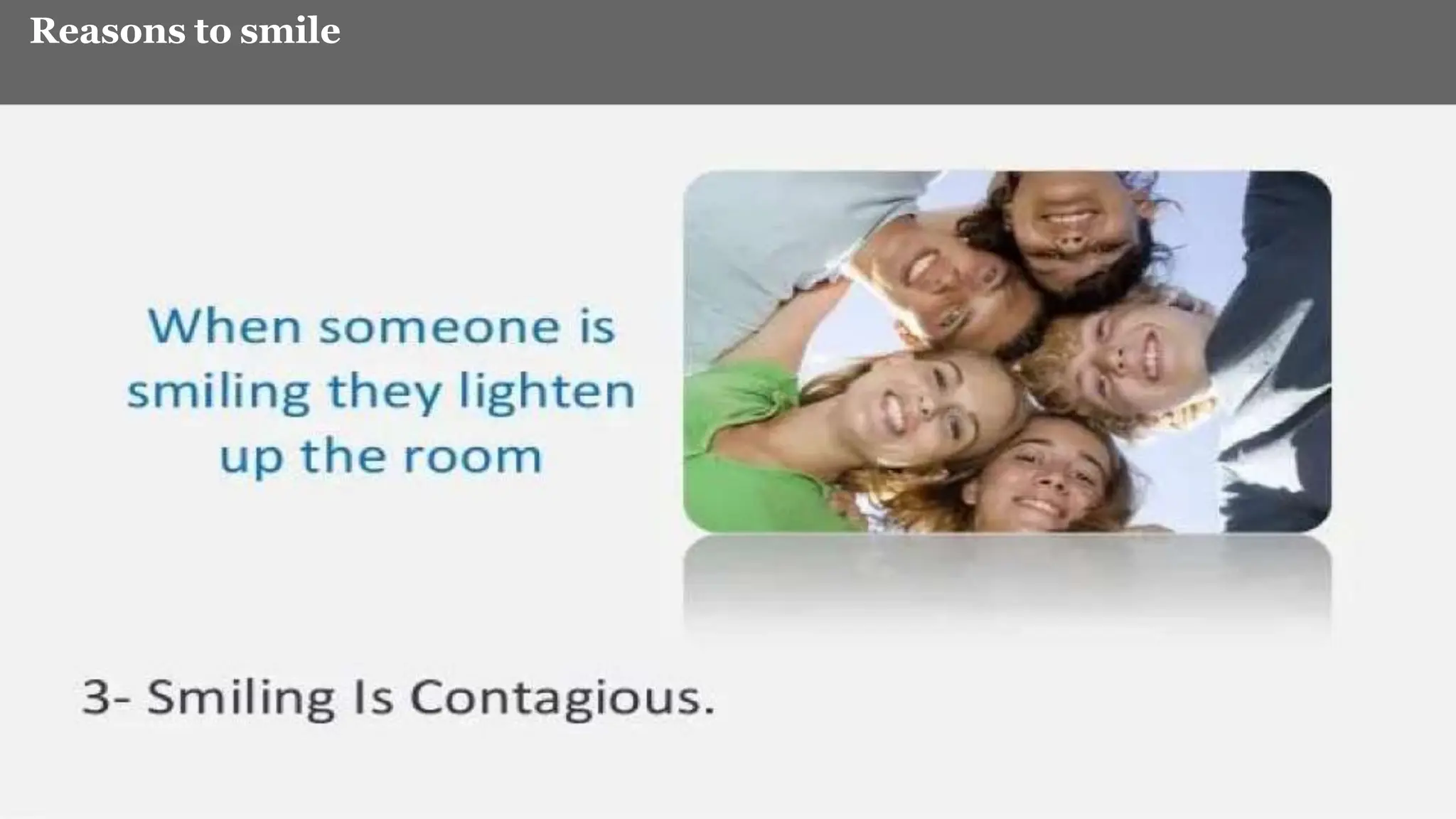 Reasons to smile

When someone is smiling they lighten up the room

3- Smiling Is Contagious.